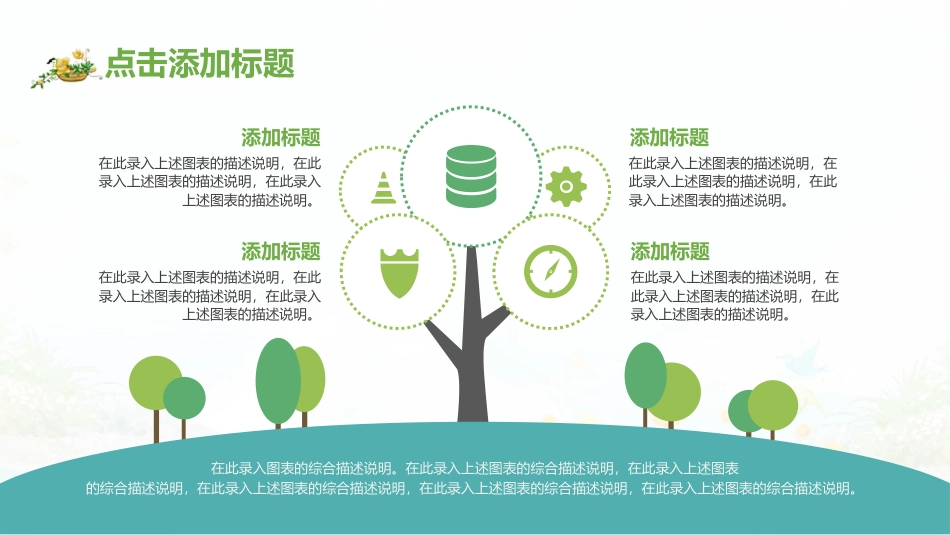 点击添加标题

添加标题
在此录入上述图表的描述说明，在此录入上述图表的描述说明，在此录入上述图表的描述说明。

添加标题
在此录入上述图表的描述说明，在此录入上述图表的描述说明，在此录入上述图表的描述说明。

添加标题
在此录入上述图表的描述说明，在此录入上述图表的描述说明，在此录入上述图表的描述说明。

添加标题
在此录入上述图表的描述说明，在此录入上述图表的描述说明，在此录入上述图表的描述说明。

在此录入图表的综合描述说明。在此录入上述图表的综合描述说明，在此录入上述图表的综合描述说明，在此录入上述图表的综合描述说明，在此录入上述图表的综合描述说明，在此录入上述图表的综合描述说明。